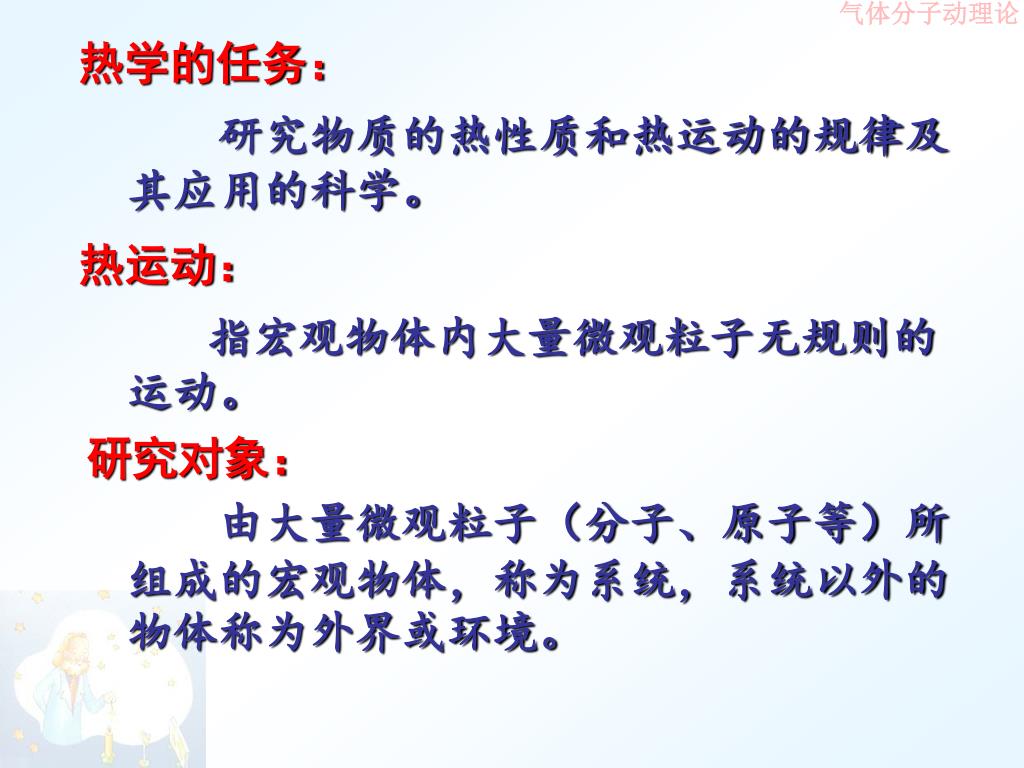 气体分子动理论

热学的任务：

研究物质的热性质和热运动的规律及其应用的科学。

热运动：

指宏观物体内大量微观粒子无规则的运动。

研究对象：

由大量微观粒子（分子、原子等）所组成的宏观物体，称为系统，系统以外的物体称为外界或环境。